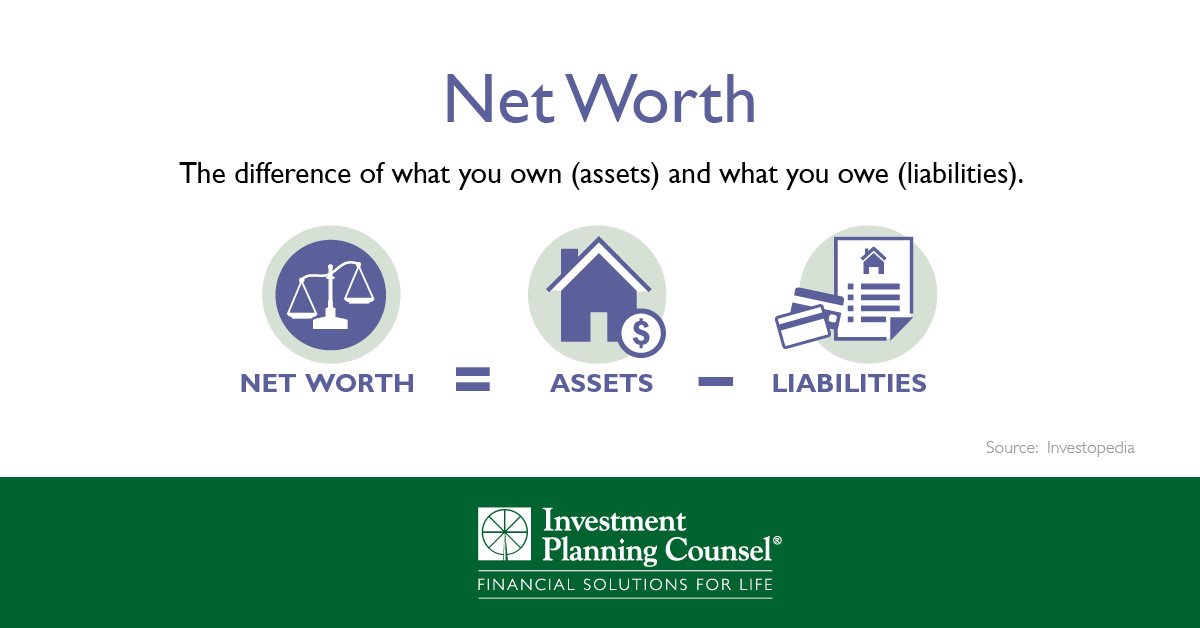 Net Worth

The difference of what you own (assets) and what you owe (liabilities).

NET WORTH = ASSETS − LIABILITIES

Source: Investopedia

Investment Planning Counsel®
FINANCIAL SOLUTIONS FOR LIFE